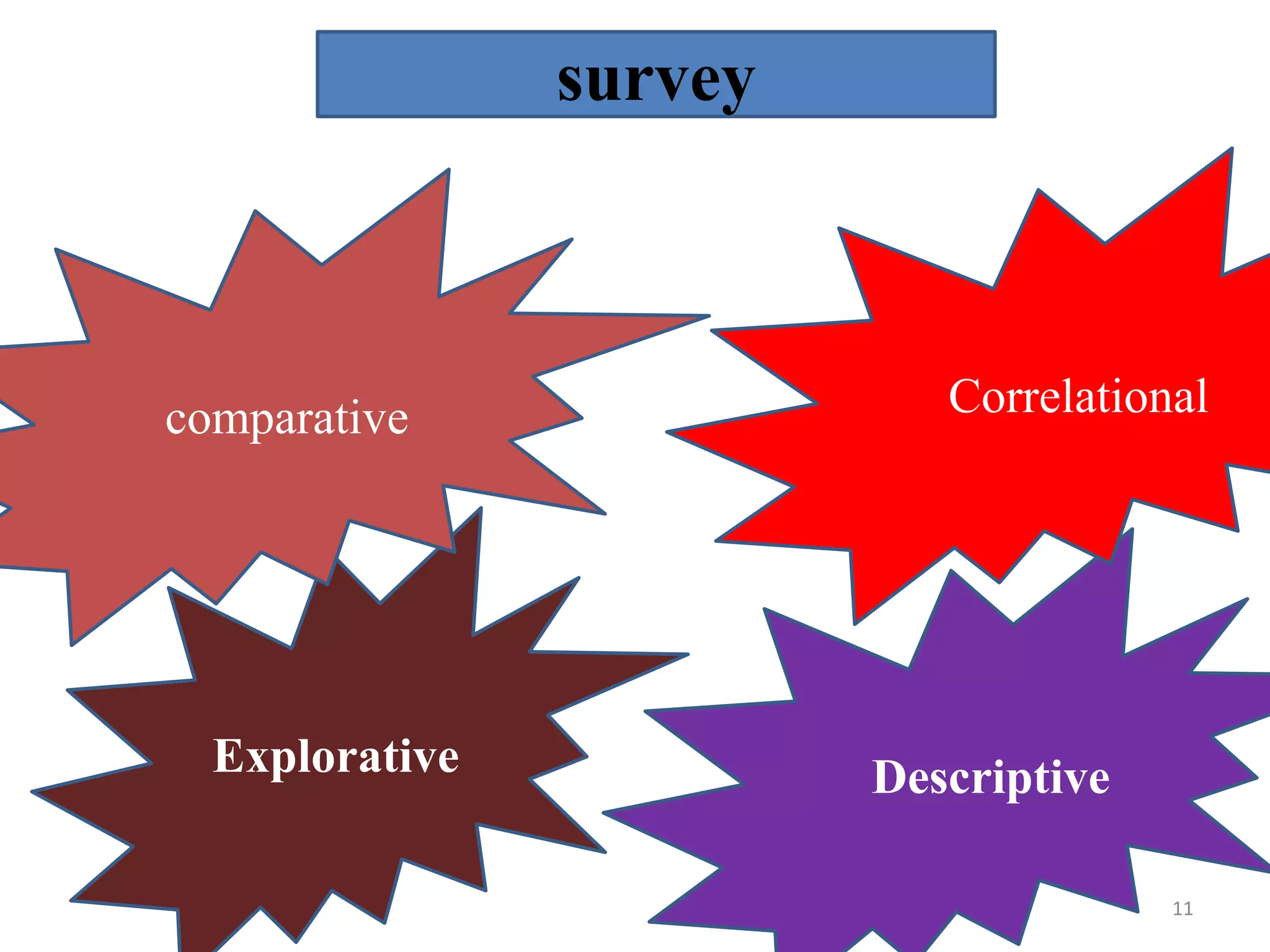 survey

comparative

Correlational

Explorative

Descriptive

11